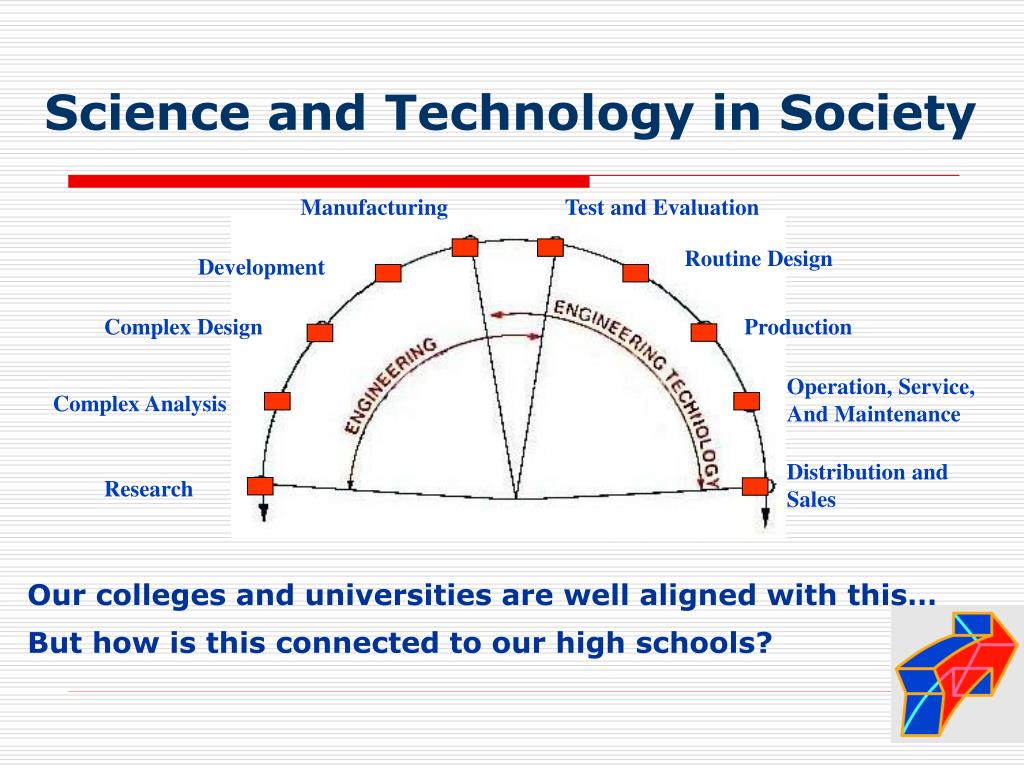 Science and Technology in Society

Manufacturing

Test and Evaluation

Development

Routine Design

Complex Design

Production

Complex Analysis

Operation, Service, And Maintenance

Research

Distribution and Sales

ENGINEERING

ENGINEERING TECHOLOGY

Our colleges and universities are well aligned with this…

But how is this connected to our high schools?